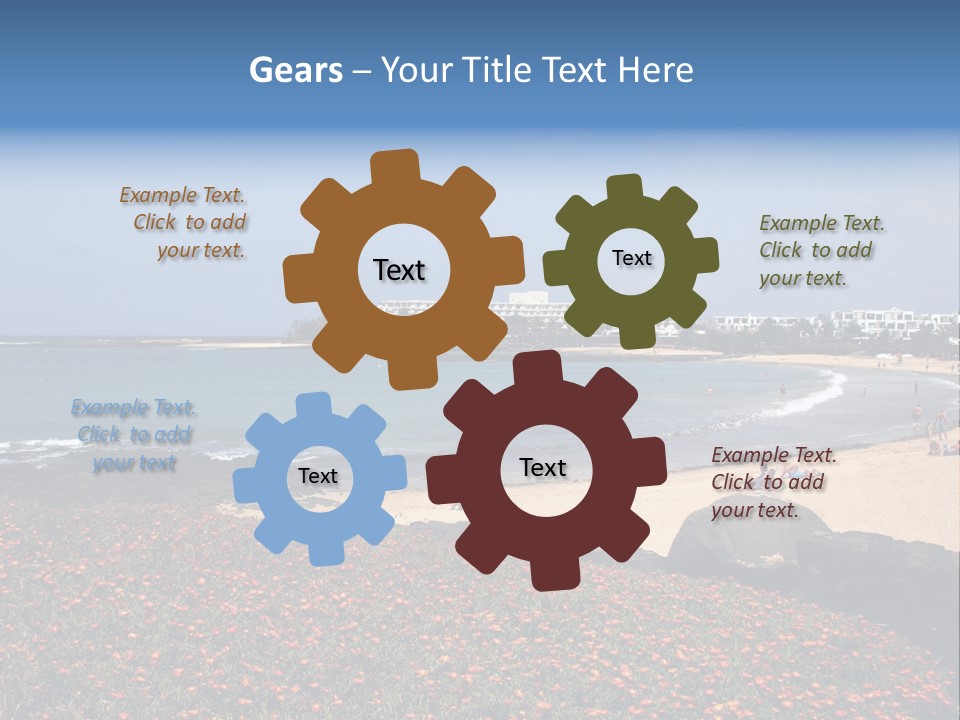 Gears – Your Title Text Here

Example Text. Click to add your text.

Text

Text

Example Text. Click to add your text.

Example Text. Click to add your text

Text

Text

Example Text. Click to add your text.